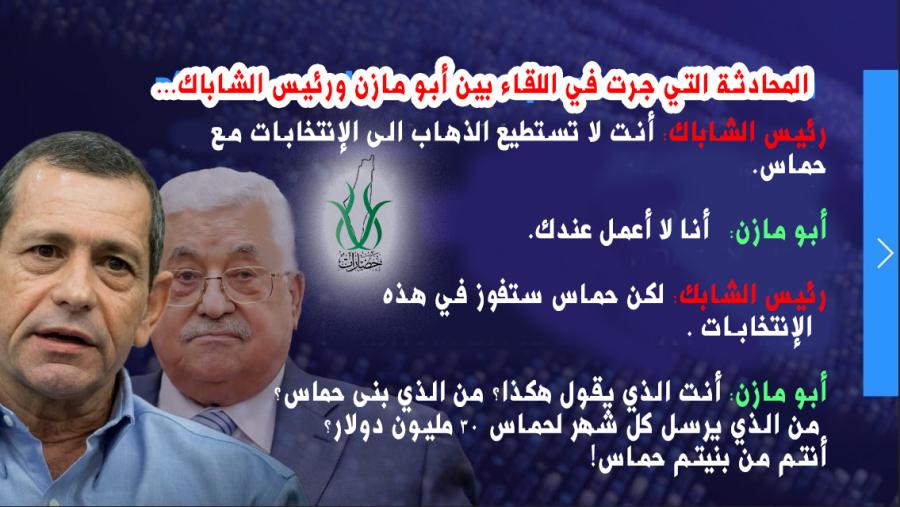 المحادثة التي جرت في اللقاء بين أبو مازن ورئيس الشاباك...

رئيس الشاباك: أنت لا تستطيع الذهاب الى الإنتخابات مع حماس.

أبو مازن: أنا لا أعمل عندك.

رئيس الشابك: لكن حماس ستفوز في هذه الإنتخابات .

أبو مازن: أنت الذي يقول هكذا؟ من الذي بنى حماس؟ من الذي يرسل كل شهر لحماس ٣٠ مليون دولار؟ أنتم من بنيتم حماس!

حضارات